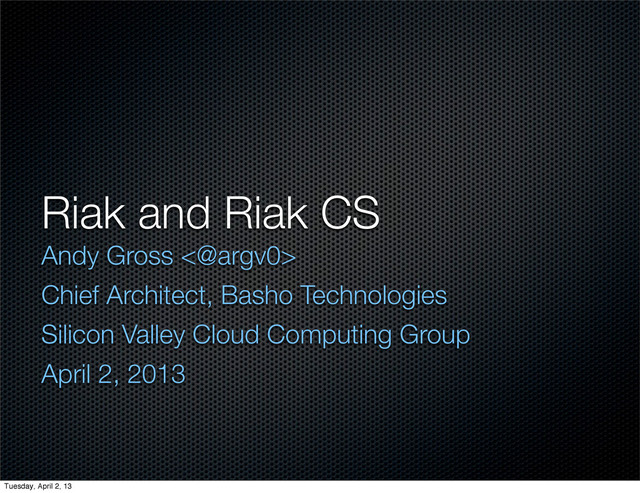 Riak and Riak CS

Andy Gross <@argv0>

Chief Architect, Basho Technologies

Silicon Valley Cloud Computing Group

April 2, 2013

Tuesday, April 2, 13